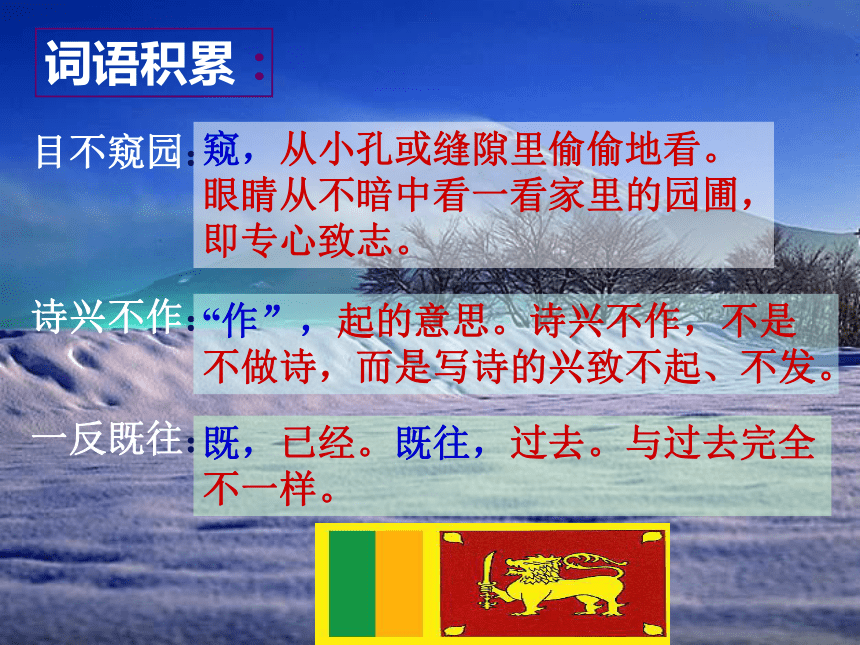 词语积累：

目不窥园：窥，从小孔或缝隙里偷偷地看。眼睛从不暗中看一看家里的园圃，即专心致志。

诗兴不作：“作”，起的意思。诗兴不作，不是不做诗，而是写诗的兴致不起、不发。

一反既往：既，已经。既往，过去。与过去完全不一样。